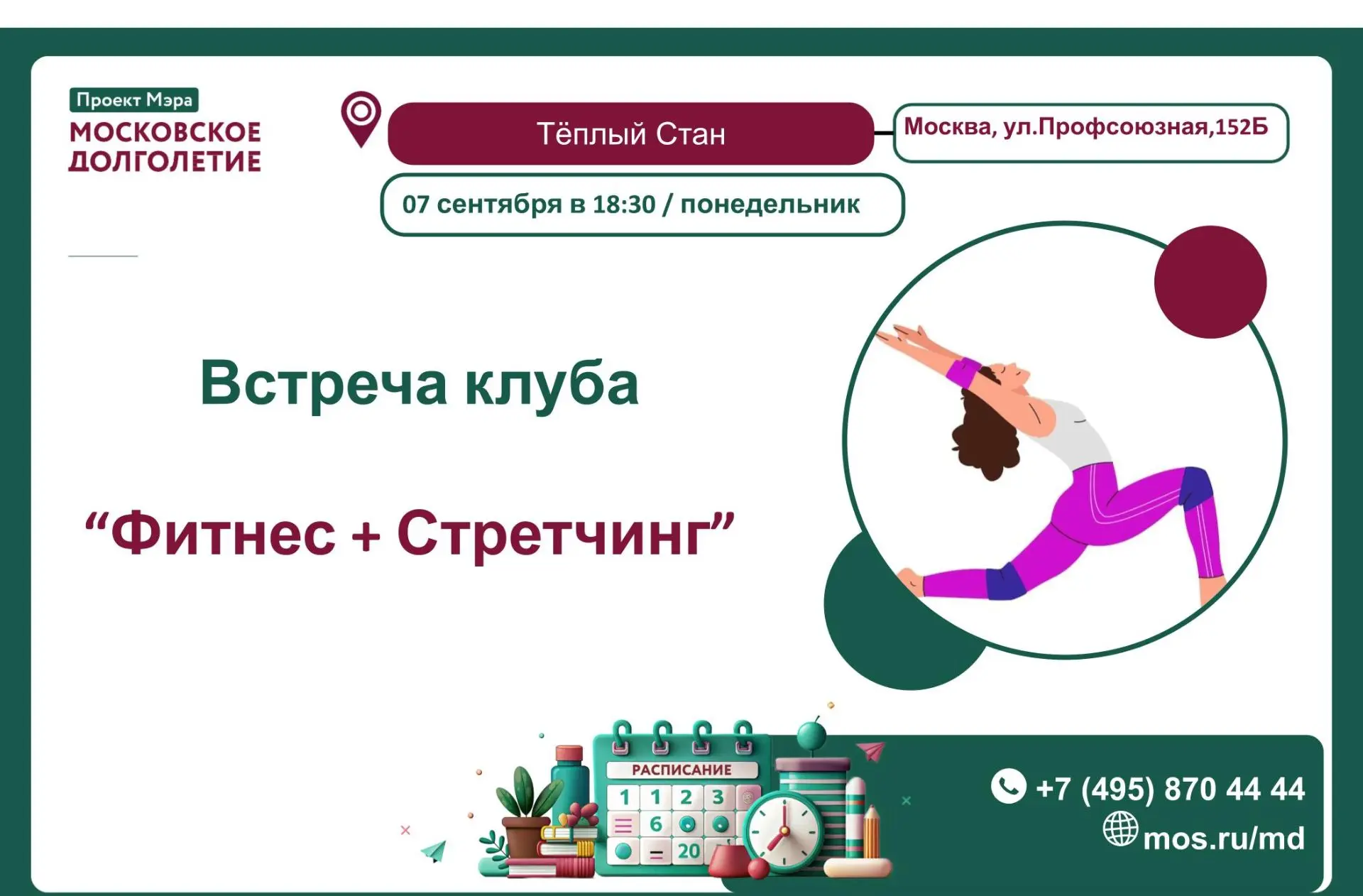 Проект Мэра
МОСКОВСКОЕ ДОЛГОЛЕТИЕ

Тёплый Стан

Москва, ул.Профсоюзная,152Б

07 сентября в 18:30 / понедельник

Встреча клуба

“Фитнес + Стретчинг”

РАСПИСАНИЕ
1 1 2 3
6
20

+7 (495) 870 44 44
mos.ru/md